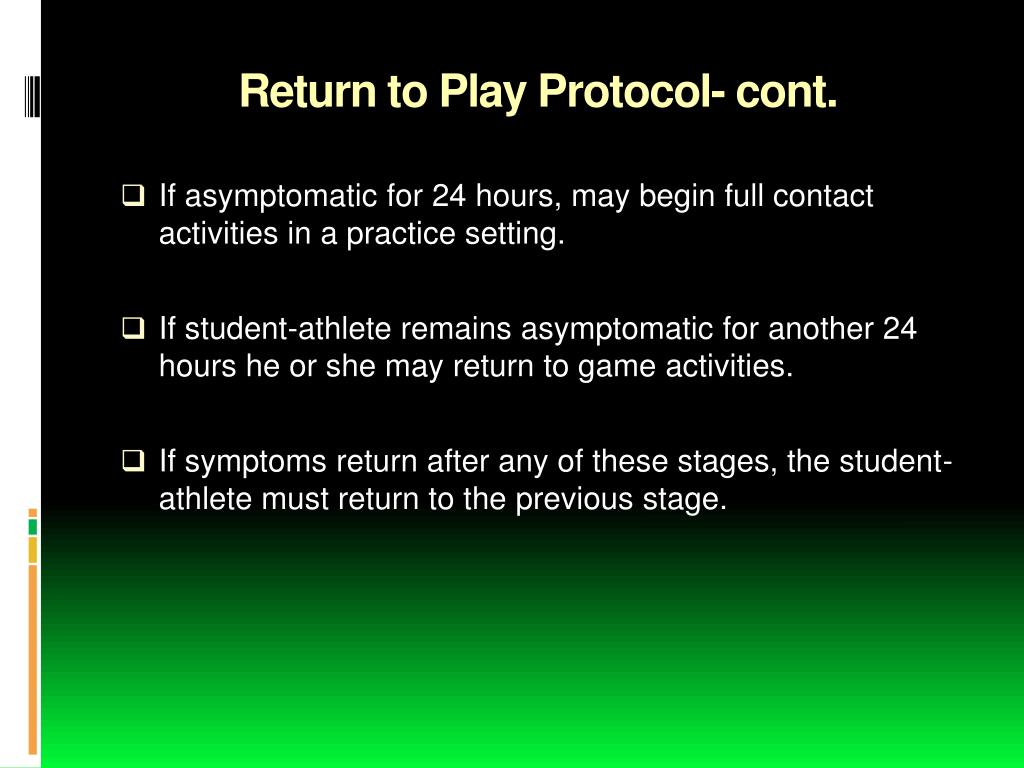 Return to Play Protocol- cont.

❑ If asymptomatic for 24 hours, may begin full contact activities in a practice setting.

❑ If student-athlete remains asymptomatic for another 24 hours he or she may return to game activities.

❑ If symptoms return after any of these stages, the student-athlete must return to the previous stage.